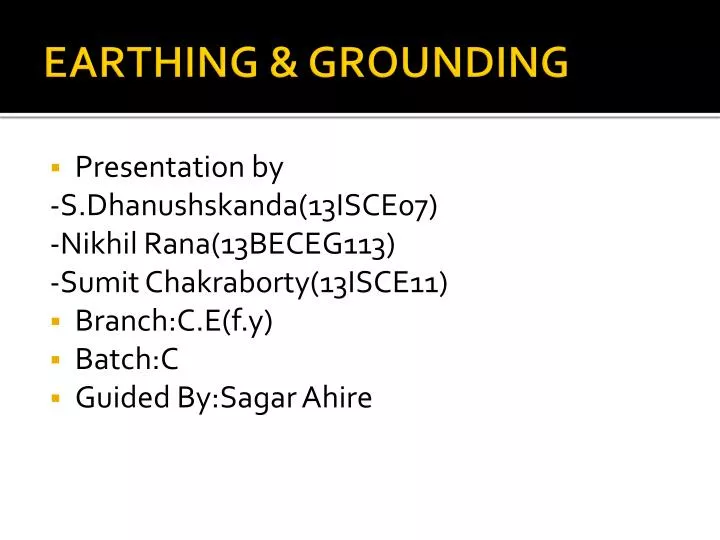 EARTHING & GROUNDING

▪ Presentation by
-S.Dhanushskanda(13ISCE07)
-Nikhil Rana(13BECEG113)
-Sumit Chakraborty(13ISCE11)
▪ Branch:C.E(f.y)
▪ Batch:C
▪ Guided By:Sagar Ahire